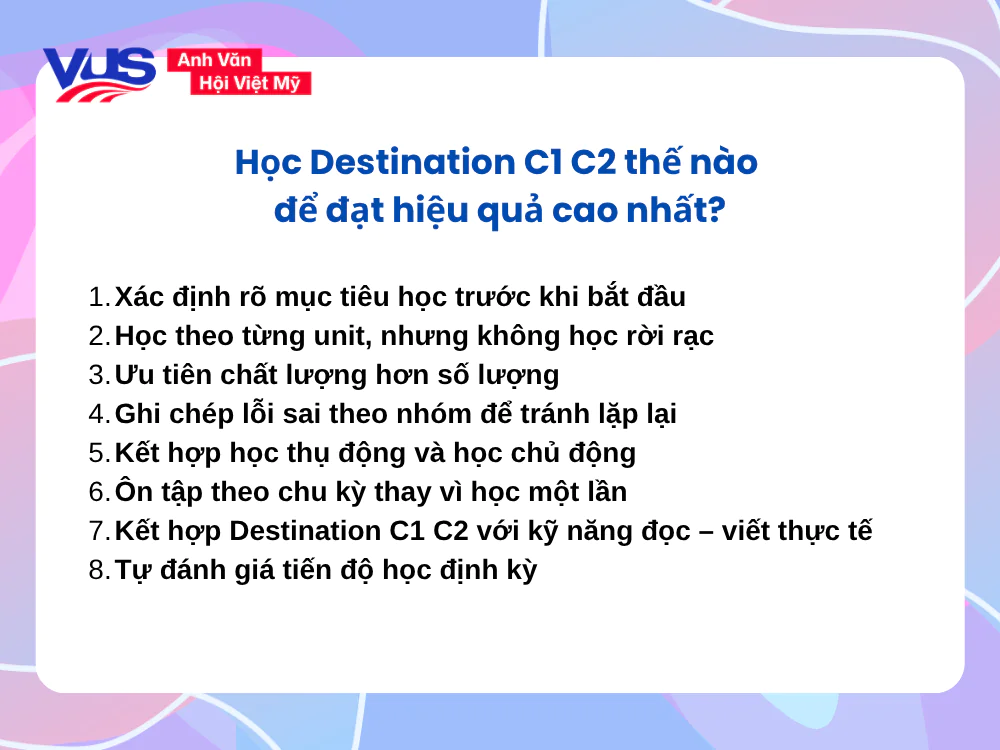 VUS Anh Văn Hội Việt Mỹ

Học Destination C1 C2 thế nào để đạt hiệu quả cao nhất?

1. Xác định rõ mục tiêu học trước khi bắt đầu
2. Học theo từng unit, nhưng không học rời rạc
3. Ưu tiên chất lượng hơn số lượng
4. Ghi chép lỗi sai theo nhóm để tránh lặp lại
5. Kết hợp học thụ động và học chủ động
6. Ôn tập theo chu kỳ thay vì học một lần
7. Kết hợp Destination C1 C2 với kỹ năng đọc – viết thực tế
8. Tự đánh giá tiến độ học định kỳ